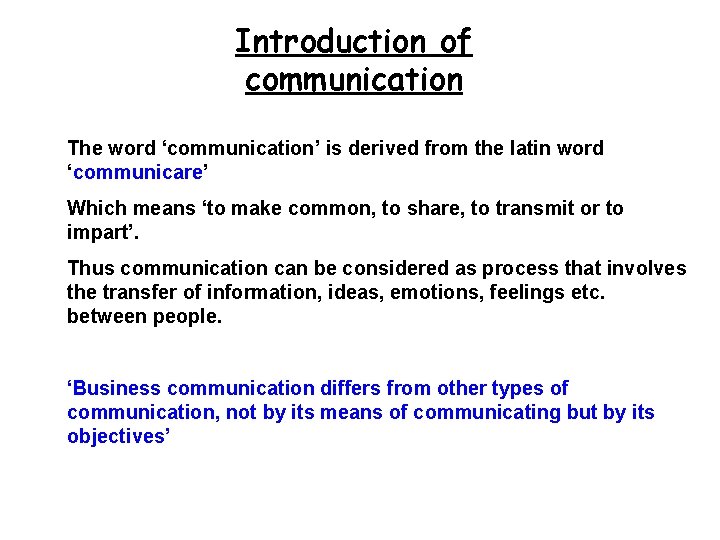 Introduction of communication

The word ‘communication’ is derived from the latin word ‘communicare’

Which means ‘to make common, to share, to transmit or to impart’.

Thus communication can be considered as process that involves the transfer of information, ideas, emotions, feelings etc. between people.

‘Business communication differs from other types of communication, not by its means of communicating but by its objectives’